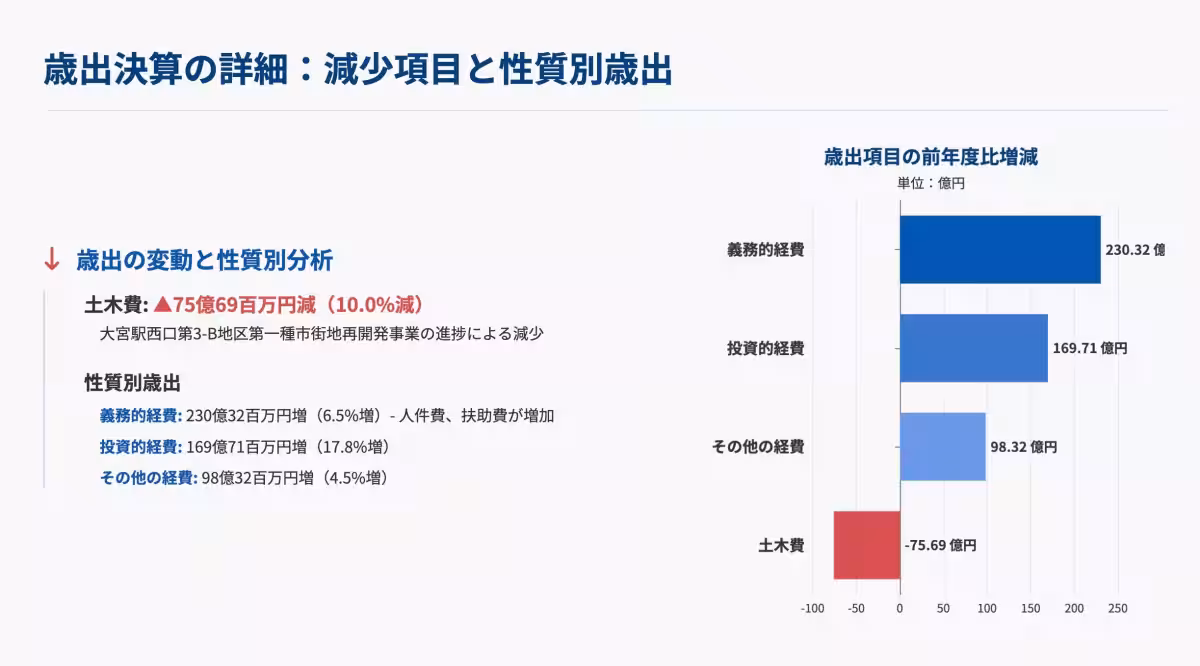 歳出決算の詳細：減少項目と性質別歳出

↓ 歳出の変動と性質別分析

土木費: ▲75億69百万円減（10.0%減）
大宮駅西口第3-B地区第一種市街地再開発事業の進捗による減少

性質別歳出
義務的経費: 230億32百万円増（6.5%増）- 人件費、扶助費が増加
投資的経費: 169億71百万円増（17.8%増）
その他の経費: 98億32百万円増（4.5%増）

歳出項目の前年度比増減
単位：億円

義務的経費 230.32 億
投資的経費 169.71 億円
その他の経費 98.32 億円
土木費 -75.69 億円

-100 -50 0 50 100 150 200 250